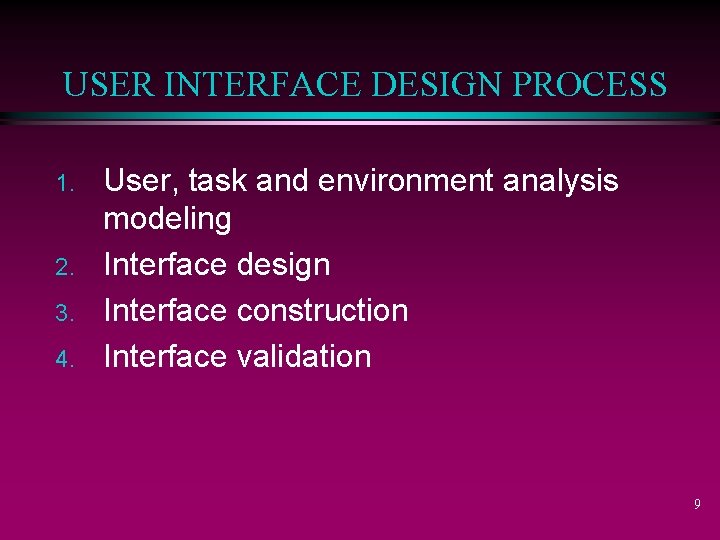 USER INTERFACE DESIGN PROCESS

1. User, task and environment analysis modeling
2. Interface design
3. Interface construction
4. Interface validation

9